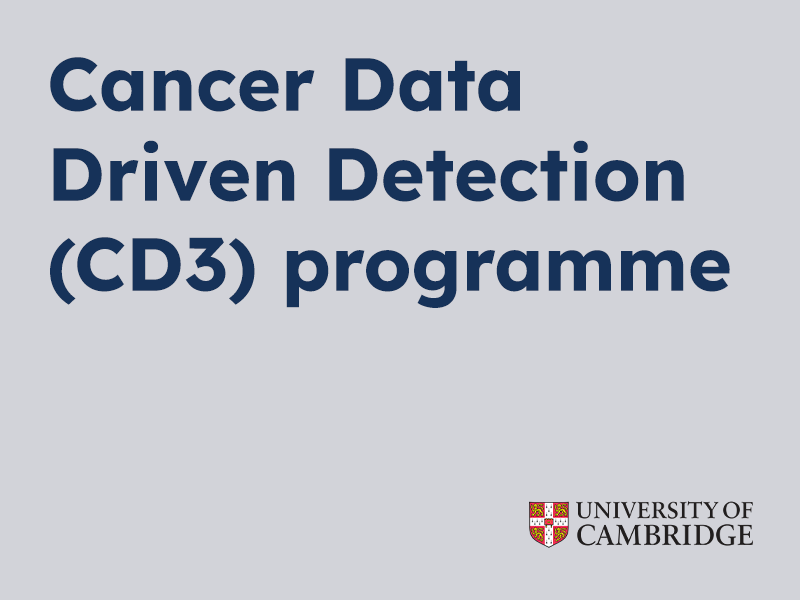 Cancer Data Driven Detection (CD3) programme

UNIVERSITY OF CAMBRIDGE